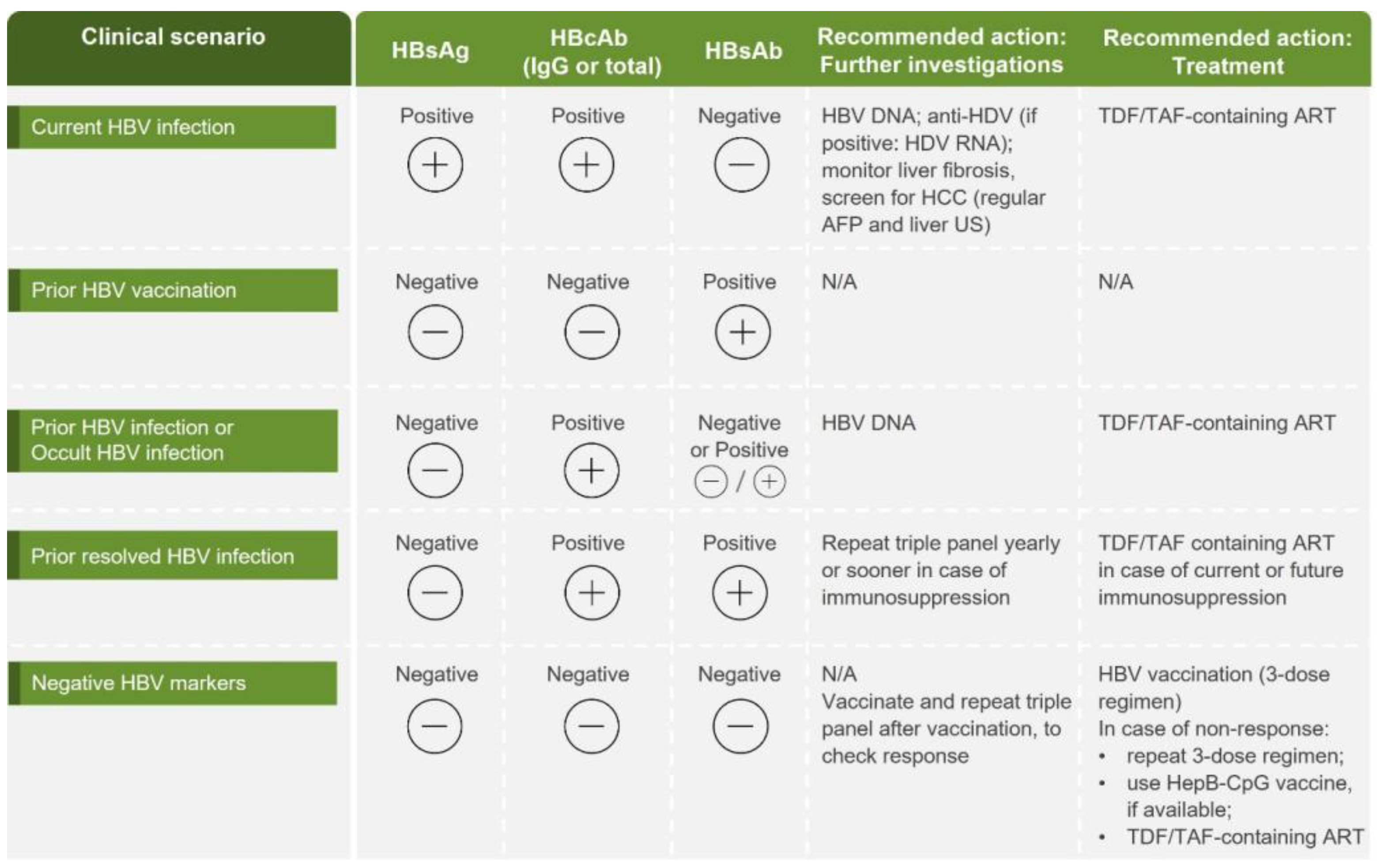 | Clinical scenario | HBsAg | HBcAb (IgG or total) | HBsAb | Recommended action: Further investigations | Recommended action: Treatment |
|---|---|---|---|---|---|
| Current HBV infection | Positive + | Positive + | Negative − | HBV DNA; anti-HDV (if positive: HDV RNA); monitor liver fibrosis, screen for HCC (regular AFP and liver US) | TDF/TAF-containing ART |
| Prior HBV vaccination | Negative − | Negative − | Positive + | N/A | N/A |
| Prior HBV infection or Occult HBV infection | Negative − | Positive + | Negative or Positive − / + | HBV DNA | TDF/TAF-containing ART |
| Prior resolved HBV infection | Negative − | Positive + | Positive + | Repeat triple panel yearly or sooner in case of immunosuppression | TDF/TAF containing ART in case of current or future immunosuppression |
| Negative HBV markers | Negative − | Negative − | Negative − | N/A Vaccinate and repeat triple panel after vaccination, to check response | HBV vaccination (3-dose regimen) In case of non-response: • repeat 3-dose regimen; • use HepB-CpG vaccine, if available; • TDF/TAF-containing ART |